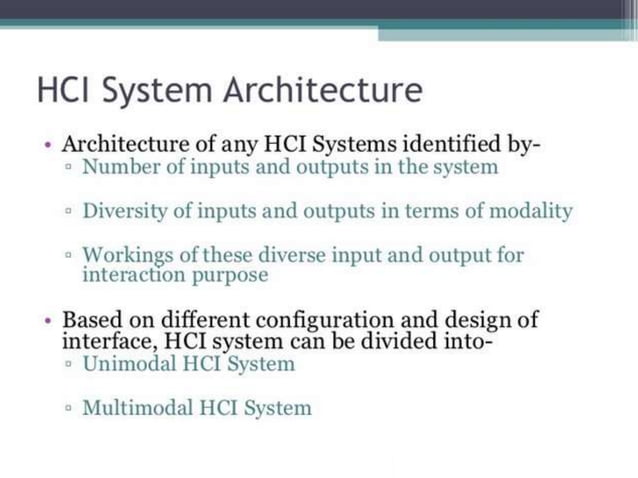 HCI System Architecture

• Architecture of any HCI Systems identified by-
▫ Number of inputs and outputs in the system
▫ Diversity of inputs and outputs in terms of modality
▫ Workings of these diverse input and output for interaction purpose

• Based on different configuration and design of interface, HCI system can be divided into-
▫ Unimodal HCI System
▫ Multimodal HCI System